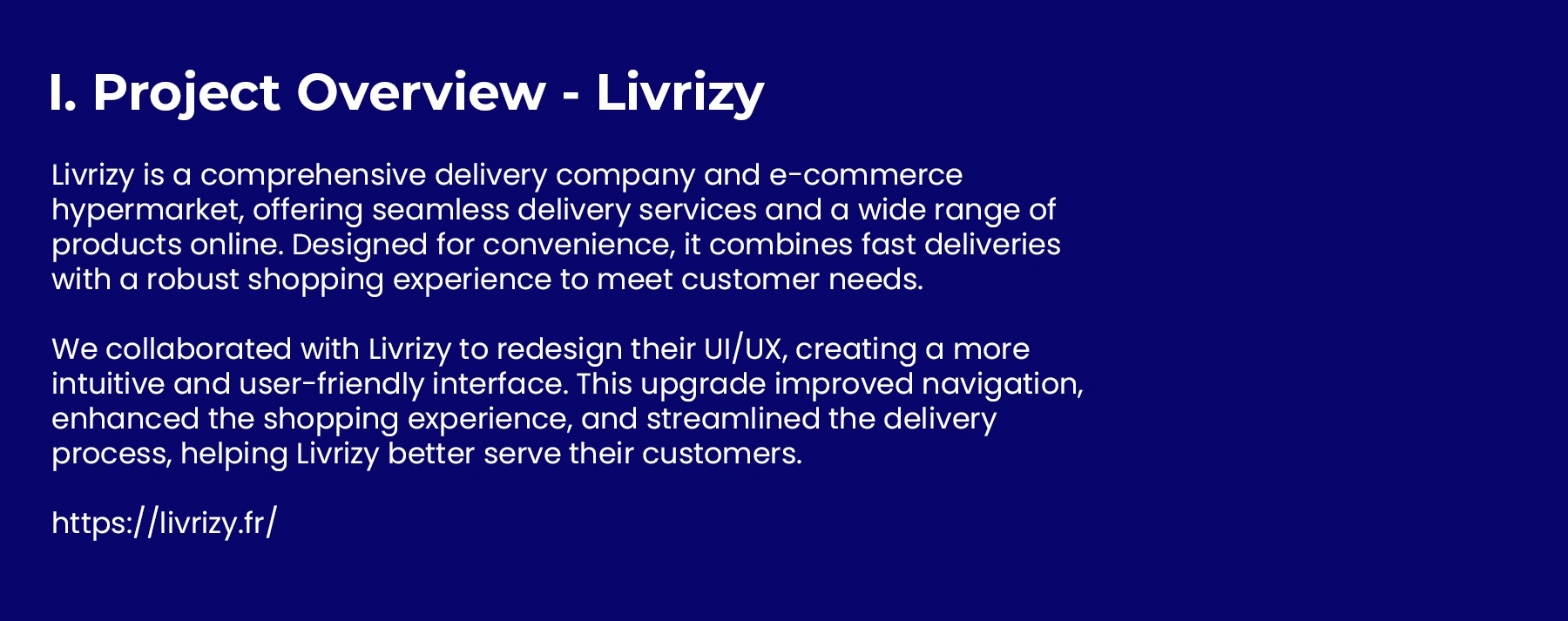 I. Project Overview - Livrizy

Livrizy is a comprehensive delivery company and e-commerce hypermarket, offering seamless delivery services and a wide range of products online. Designed for convenience, it combines fast deliveries with a robust shopping experience to meet customer needs.

We collaborated with Livrizy to redesign their UI/UX, creating a more intuitive and user-friendly interface. This upgrade improved navigation, enhanced the shopping experience, and streamlined the delivery process, helping Livrizy better serve their customers.

https://livrizy.fr/